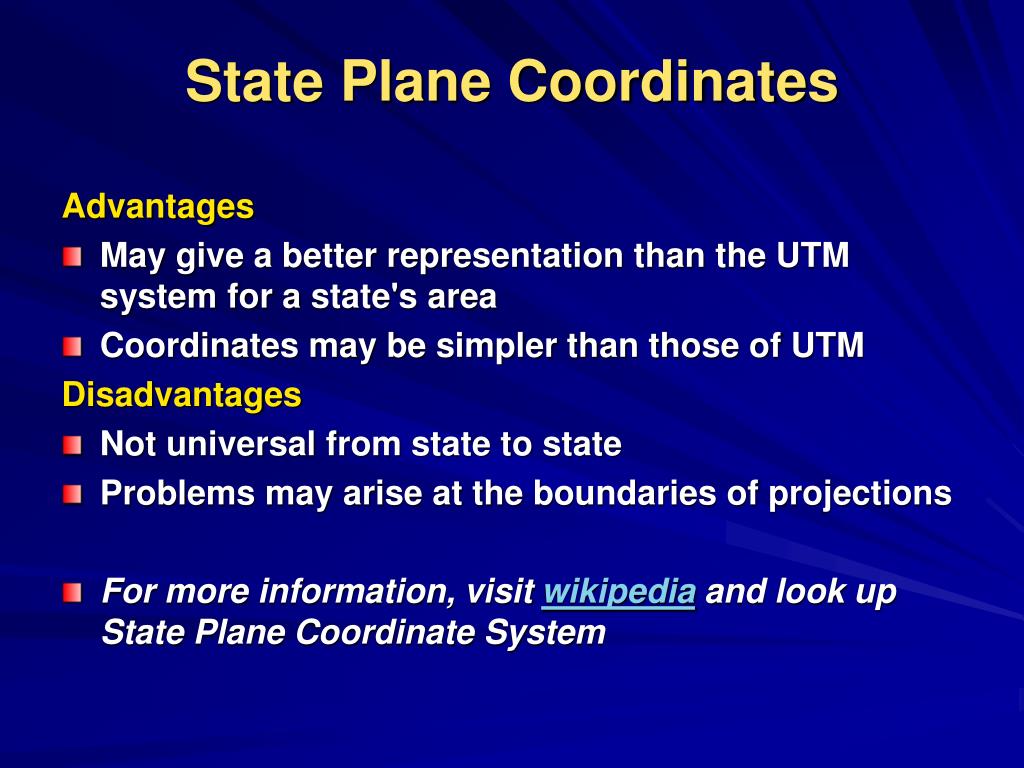 State Plane Coordinates

Advantages

May give a better representation than the UTM system for a state's area

Coordinates may be simpler than those of UTM

Disadvantages

Not universal from state to state

Problems may arise at the boundaries of projections

For more information, visit wikipedia and look up State Plane Coordinate System